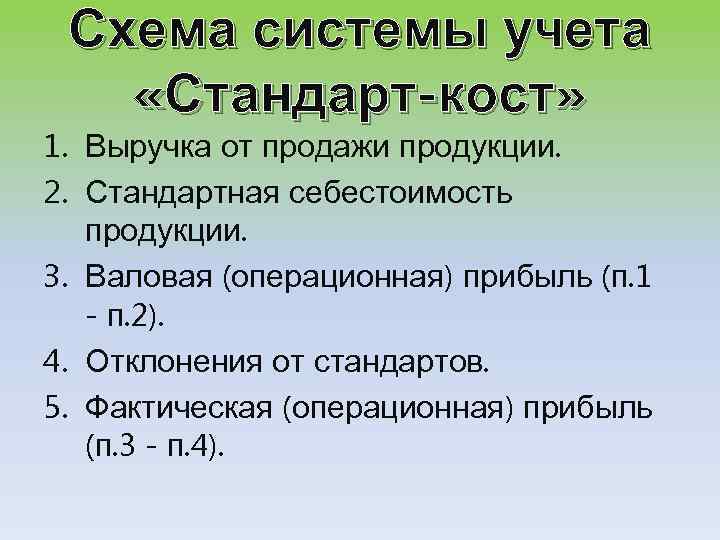 Схема системы учета «Стандарт-кост»

1. Выручка от продажи продукции.
2. Стандартная себестоимость продукции.
3. Валовая (операционная) прибыль (п.1 - п.2).
4. Отклонения от стандартов.
5. Фактическая (операционная) прибыль (п.3 - п.4).